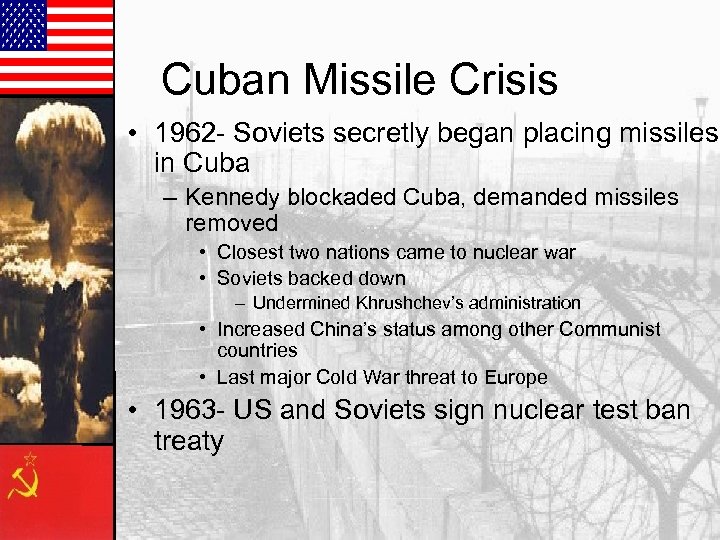 Cuban Missile Crisis

• 1962- Soviets secretly began placing missiles in Cuba
– Kennedy blockaded Cuba, demanded missiles removed
• Closest two nations came to nuclear war
• Soviets backed down
– Undermined Khrushchev's administration
• Increased China's status among other Communist countries
• Last major Cold War threat to Europe

• 1963- US and Soviets sign nuclear test ban treaty